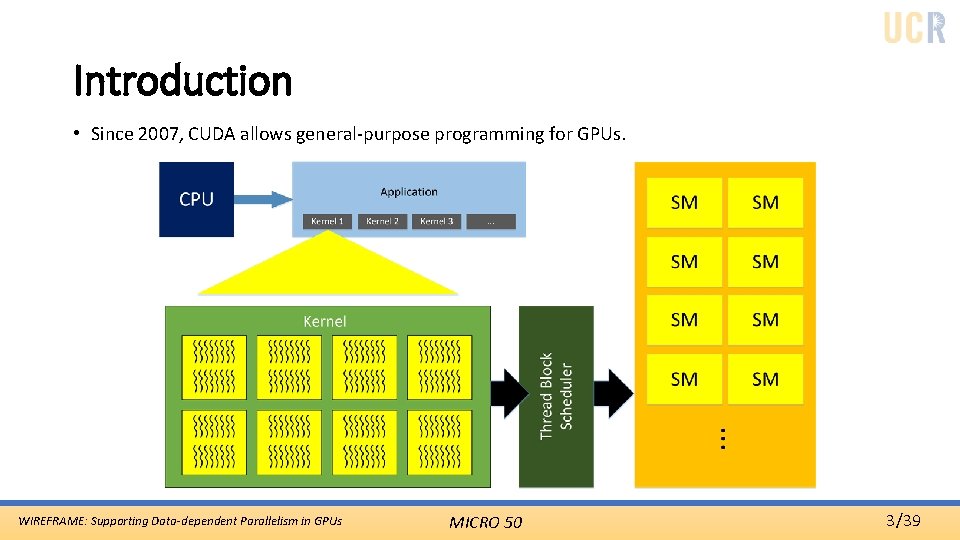 UCR

Introduction

• Since 2007, CUDA allows general-purpose programming for GPUs.

CPU

Application

Kernel 1 Kernel 2 Kernel 3 ...

Kernel

Thread Block Scheduler

SM SM
SM SM
SM SM
SM SM
...

WIREFRAME: Supporting Data-dependent Parallelism in GPUs

MICRO 50

3/39